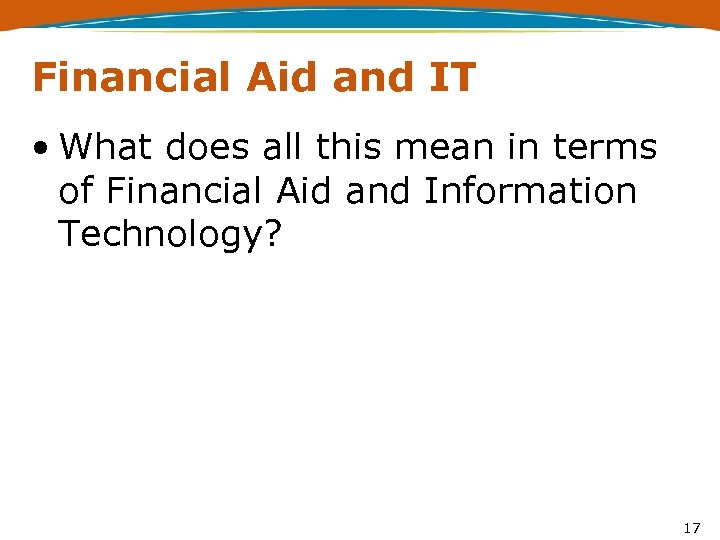 Financial Aid and IT

• What does all this mean in terms of Financial Aid and Information Technology?

17